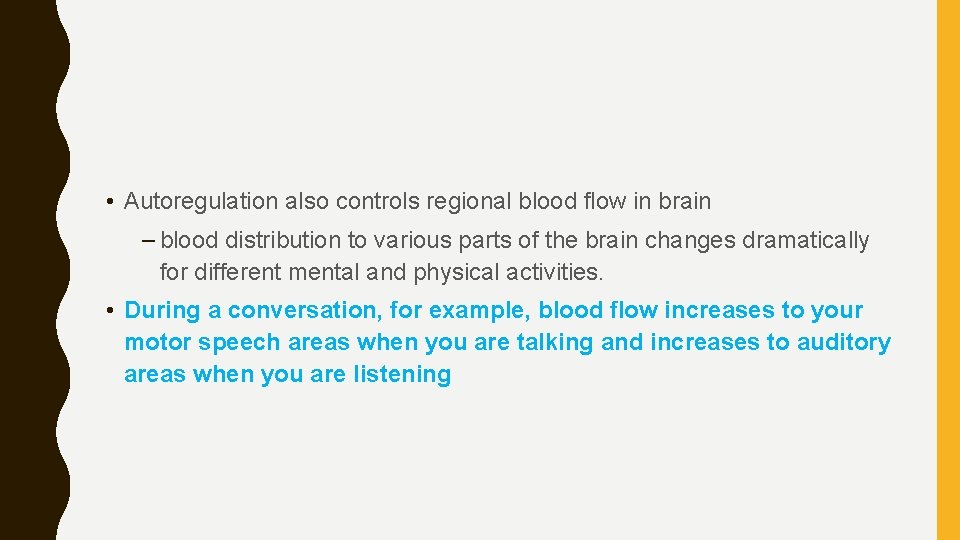 • Autoregulation also controls regional blood flow in brain

– blood distribution to various parts of the brain changes dramatically for different mental and physical activities.

• During a conversation, for example, blood flow increases to your motor speech areas when you are talking and increases to auditory areas when you are listening